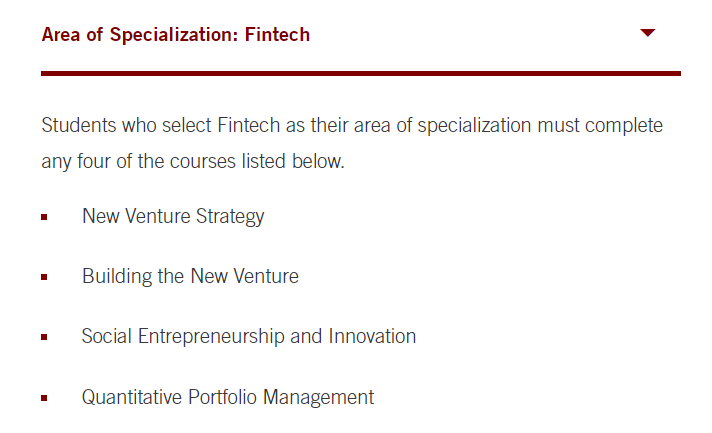 Area of Specialization: Fintech

Students who select Fintech as their area of specialization must complete any four of the courses listed below.

- New Venture Strategy
- Building the New Venture
- Social Entrepreneurship and Innovation
- Quantitative Portfolio Management